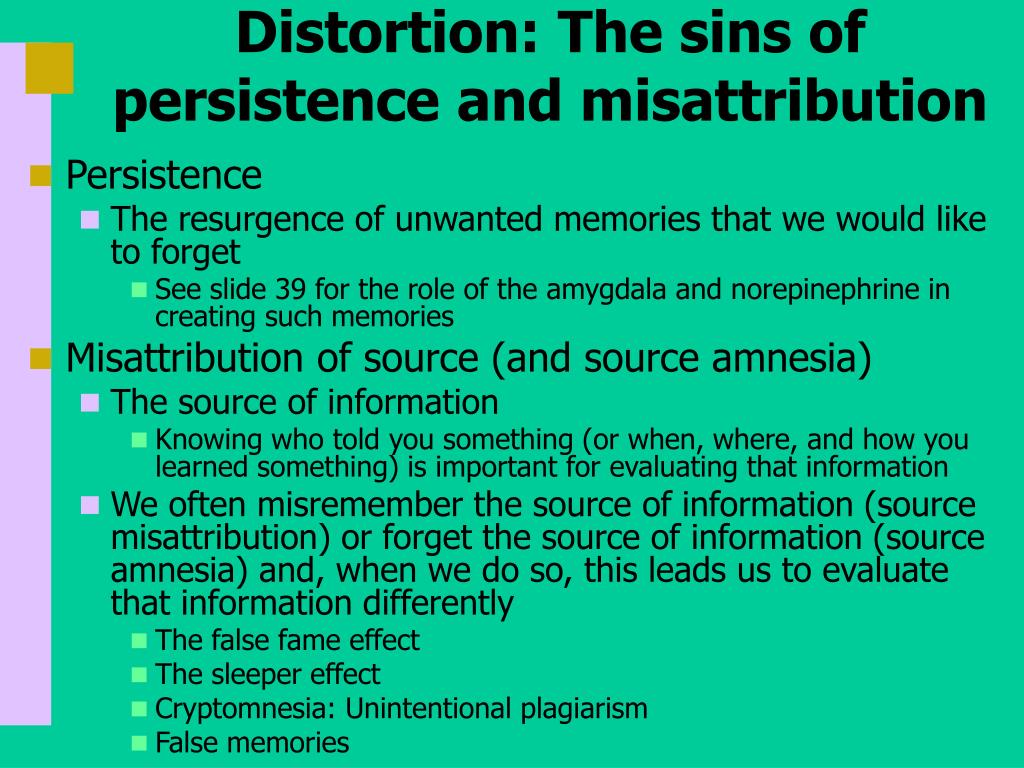 Distortion: The sins of persistence and misattribution

Persistence

The resurgence of unwanted memories that we would like to forget

See slide 39 for the role of the amygdala and norepinephrine in creating such memories

Misattribution of source (and source amnesia)

The source of information

Knowing who told you something (or when, where, and how you learned something) is important for evaluating that information

We often misremember the source of information (source misattribution) or forget the source of information (source amnesia) and, when we do so, this leads us to evaluate that information differently

The false fame effect

The sleeper effect

Cryptomnesia: Unintentional plagiarism

False memories